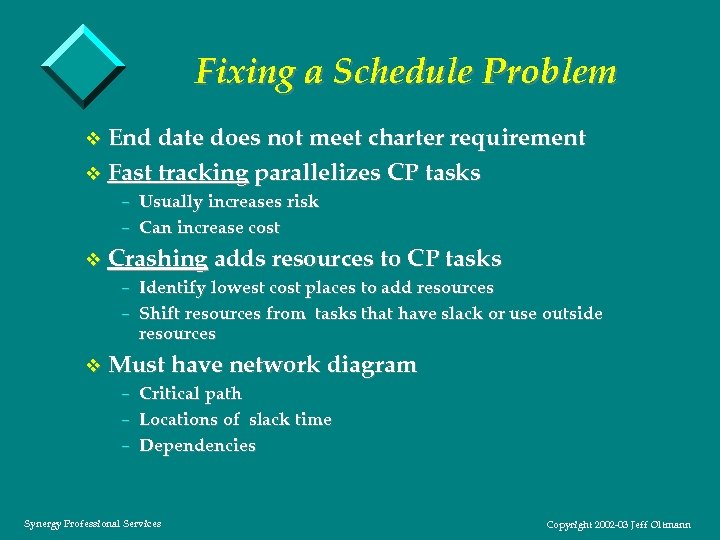 Fixing a Schedule Problem

❖ End date does not meet charter requirement
❖ Fast tracking parallelizes CP tasks
– Usually increases risk
– Can increase cost
❖ Crashing adds resources to CP tasks
– Identify lowest cost places to add resources
– Shift resources from tasks that have slack or use outside resources
❖ Must have network diagram
– Critical path
– Locations of slack time
– Dependencies

Synergy Professional Services

Copyright 2002-03 Jeff Oltmann